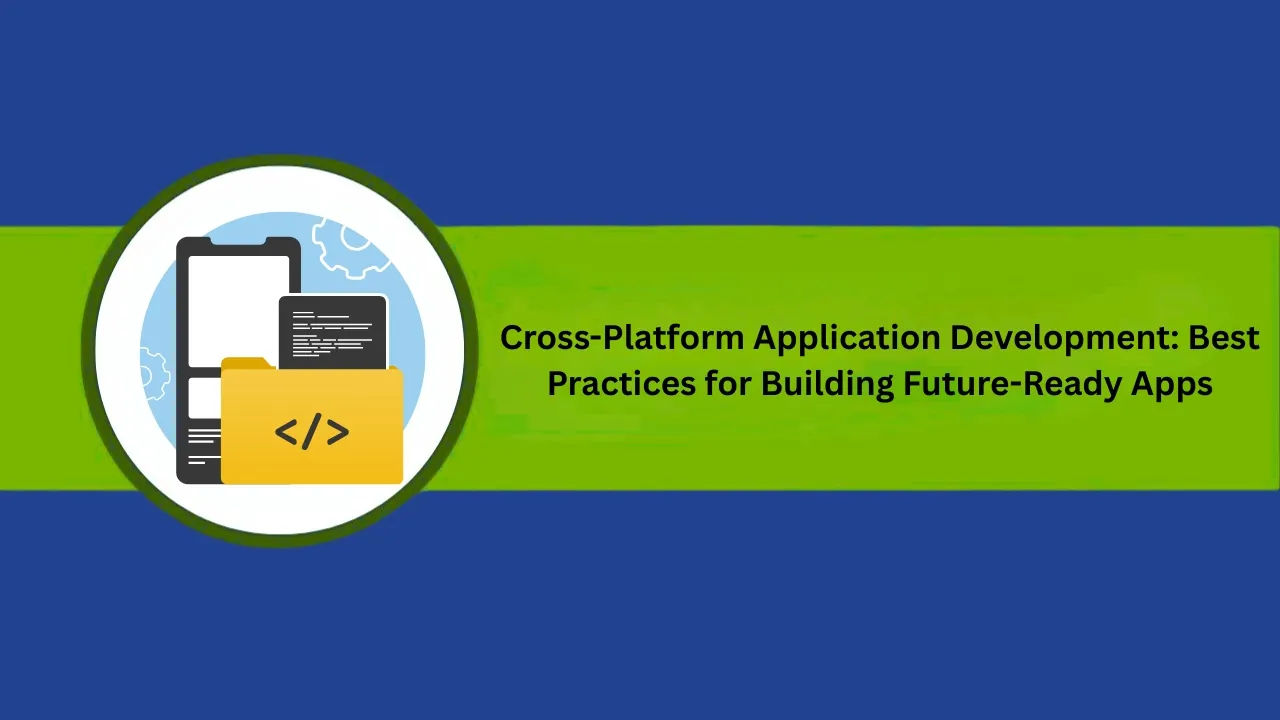 </>

Cross-Platform Application Development: Best Practices for Building Future-Ready Apps